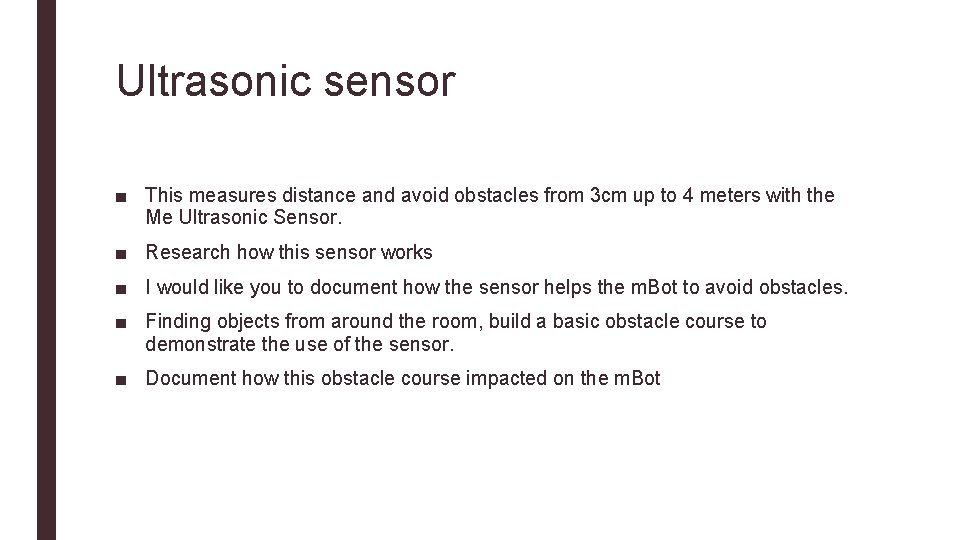 Ultrasonic sensor

■ This measures distance and avoid obstacles from 3cm up to 4 meters with the Me Ultrasonic Sensor.

■ Research how this sensor works

■ I would like you to document how the sensor helps the mBot to avoid obstacles.

■ Finding objects from around the room, build a basic obstacle course to demonstrate the use of the sensor.

■ Document how this obstacle course impacted on the mBot